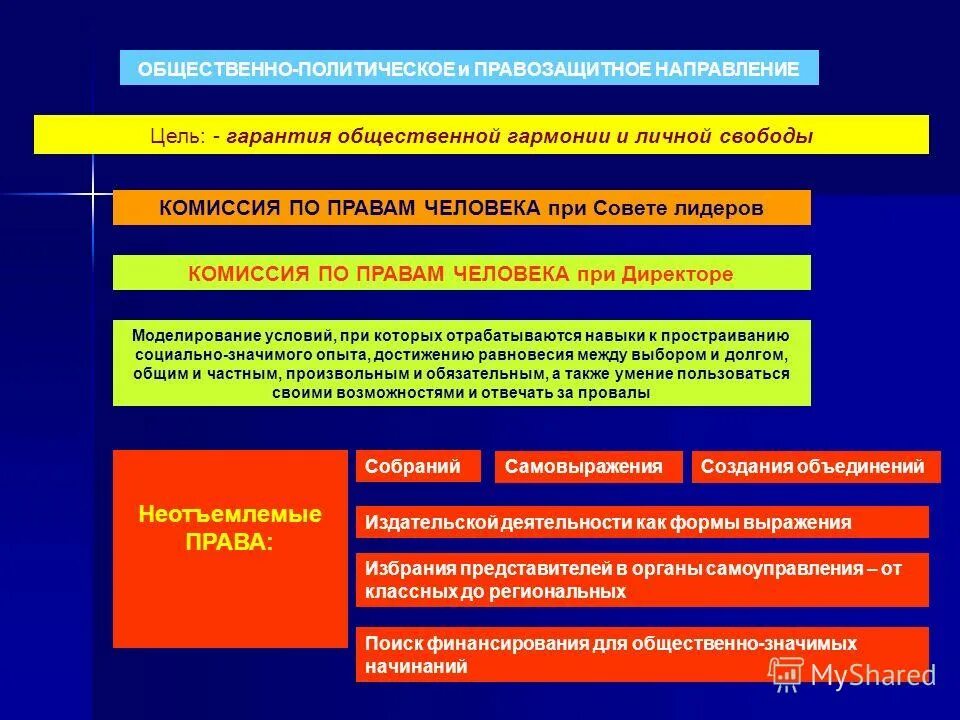 ОБЩЕСТВЕННО-ПОЛИТИЧЕСКОЕ и ПРАВОЗАЩИТНОЕ НАПРАВЛЕНИЕ

Цель: - гарантия общественной гармонии и личной свободы

КОМИССИЯ ПО ПРАВАМ ЧЕЛОВЕКА при Совете лидеров

КОМИССИЯ ПО ПРАВАМ ЧЕЛОВЕКА при Директоре

Моделирование условий, при которых отрабатываются навыки к простраиванию социально-значимого опыта, достижению равновесия между выбором и долгом, общим и частным, произвольным и обязательным, а также умение пользоваться своими возможностями и отвечать за провалы

Неотъемлемые ПРАВА:

Собраний

Самовыражения

Создания объединений

Издательской деятельности как формы выражения

Избрания представителей в органы самоуправления – от классных до региональных

Поиск финансирования для общественно-значимых начинаний

MyShared